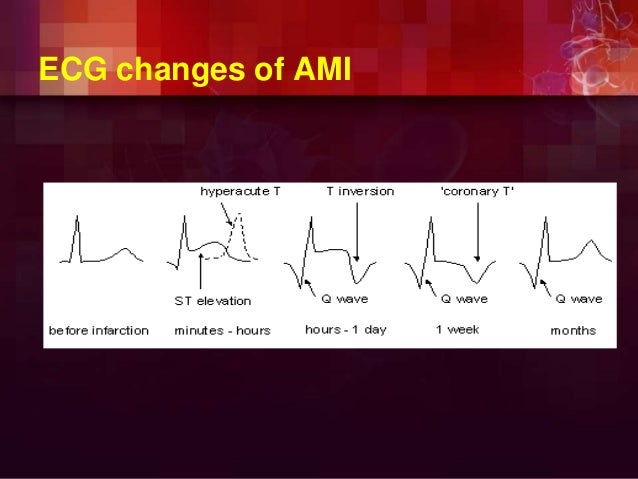 ECG changes of AMI

hyperacute T
T inversion
'coronary T'

ST elevation
Q wave
Q wave
Q wave

before infarction
minutes - hours
hours - 1 day
1 week
months